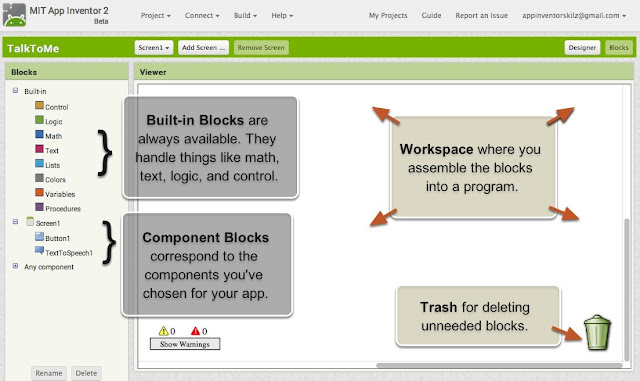 MIT App Inventor 2
Beta

Project ▾ Connect ▾ Build ▾ Help ▾

My Projects Guide Report an Issue appinventorskilz@gmail.com ▾

TalkToMe

Screen1 ▾ Add Screen ... Remove Screen

Designer Blocks

Blocks

Built-in
Control
Logic
Math
Text
Lists
Colors
Variables
Procedures
Screen1
Button1
TextToSpeech1
Any component

Rename Delete

Viewer

**Built-in Blocks** are always available. They handle things like math, text, logic, and control.

**Component Blocks** correspond to the components you've chosen for your app.

**Workspace** where you assemble the blocks into a program.

**Trash** for deleting unneeded blocks.

0 0
Show Warnings